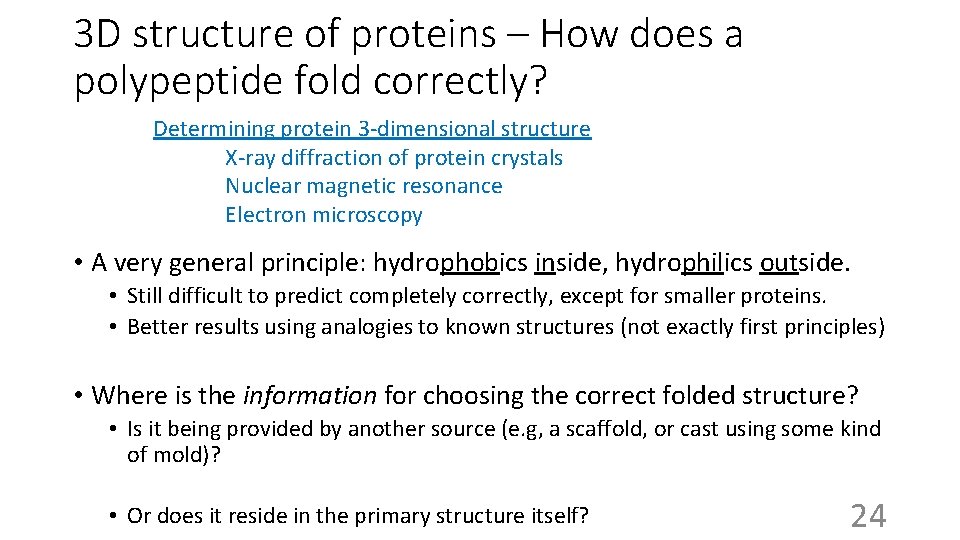 3D structure of proteins – How does a polypeptide fold correctly?

Determining protein 3-dimensional structure
X-ray diffraction of protein crystals
Nuclear magnetic resonance
Electron microscopy

• A very general principle: hydrophobics inside, hydrophilics outside.
• Still difficult to predict completely correctly, except for smaller proteins.
• Better results using analogies to known structures (not exactly first principles)

• Where is the information for choosing the correct folded structure?
• Is it being provided by another source (e.g, a scaffold, or cast using some kind of mold)?

• Or does it reside in the primary structure itself?

24